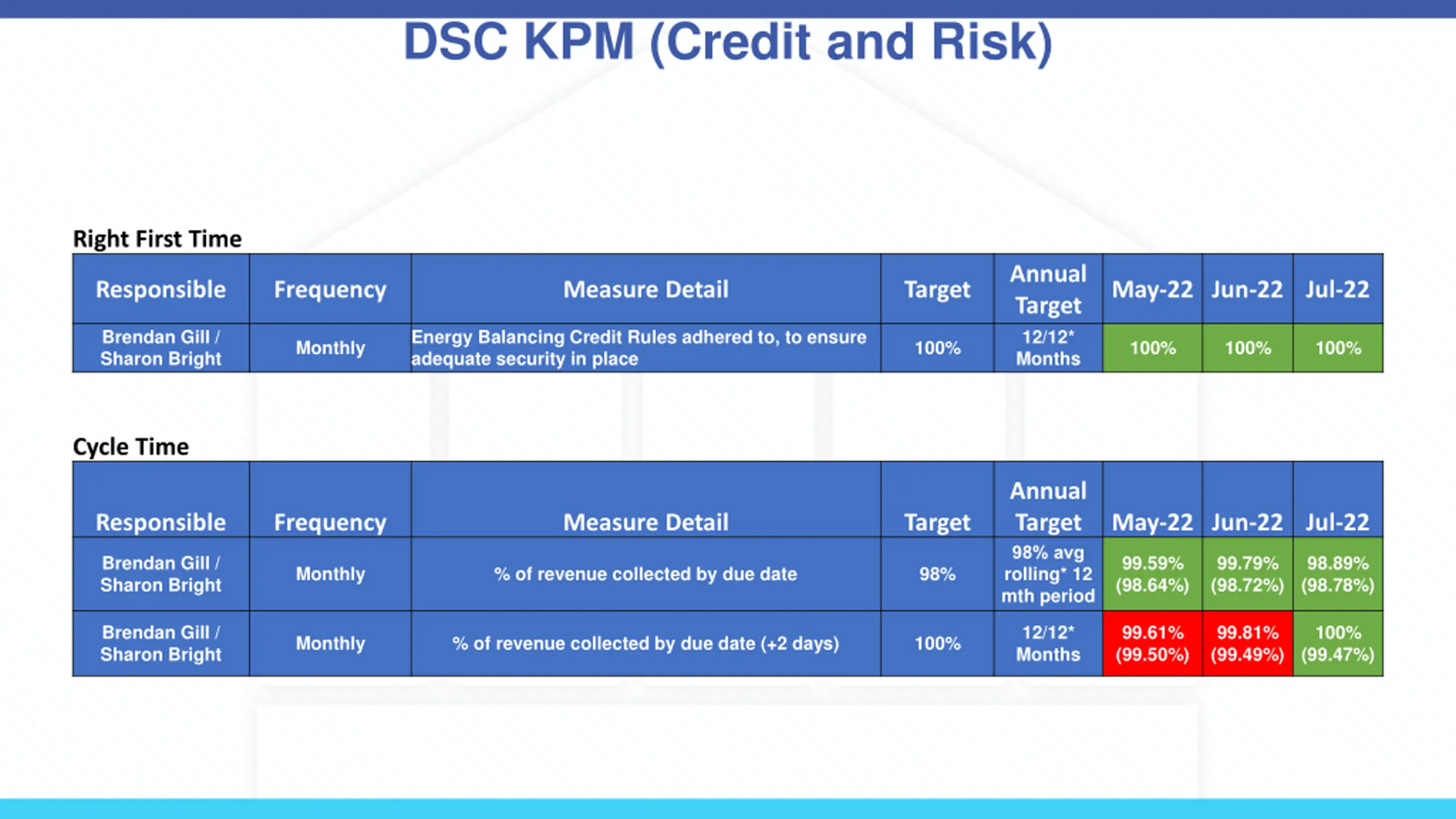 DSC KPM (Credit and Risk)

Right First Time

| Responsible | Frequency | Measure Detail | Target | Annual Target | May-22 | Jun-22 | Jul-22 |
|---|---|---|---|---|---|---|---|
| Brendan Gill / Sharon Bright | Monthly | Energy Balancing Credit Rules adhered to, to ensure adequate security in place | 100% | 12/12* Months | 100% | 100% | 100% |

Cycle Time

| Responsible | Frequency | Measure Detail | Target | Annual Target | May-22 | Jun-22 | Jul-22 |
|---|---|---|---|---|---|---|---|
| Brendan Gill / Sharon Bright | Monthly | % of revenue collected by due date | 98% | 98% avg rolling* 12 mth period | 99.59% (98.64%) | 99.79% (98.72%) | 98.89% (98.78%) |
| Brendan Gill / Sharon Bright | Monthly | % of revenue collected by due date (+2 days) | 100% | 12/12* Months | 99.61% (99.50%) | 99.81% (99.49%) | 100% (99.47%) |